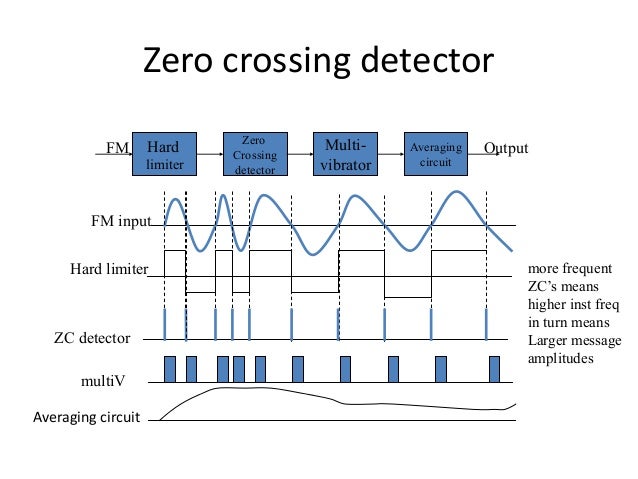 Zero crossing detector

FM

Hard limiter

Zero Crossing detector

Multi-vibrator

Averaging circuit

Output

FM input

Hard limiter

ZC detector

multiV

Averaging circuit

more frequent ZC's means higher inst freq in turn means Larger message amplitudes